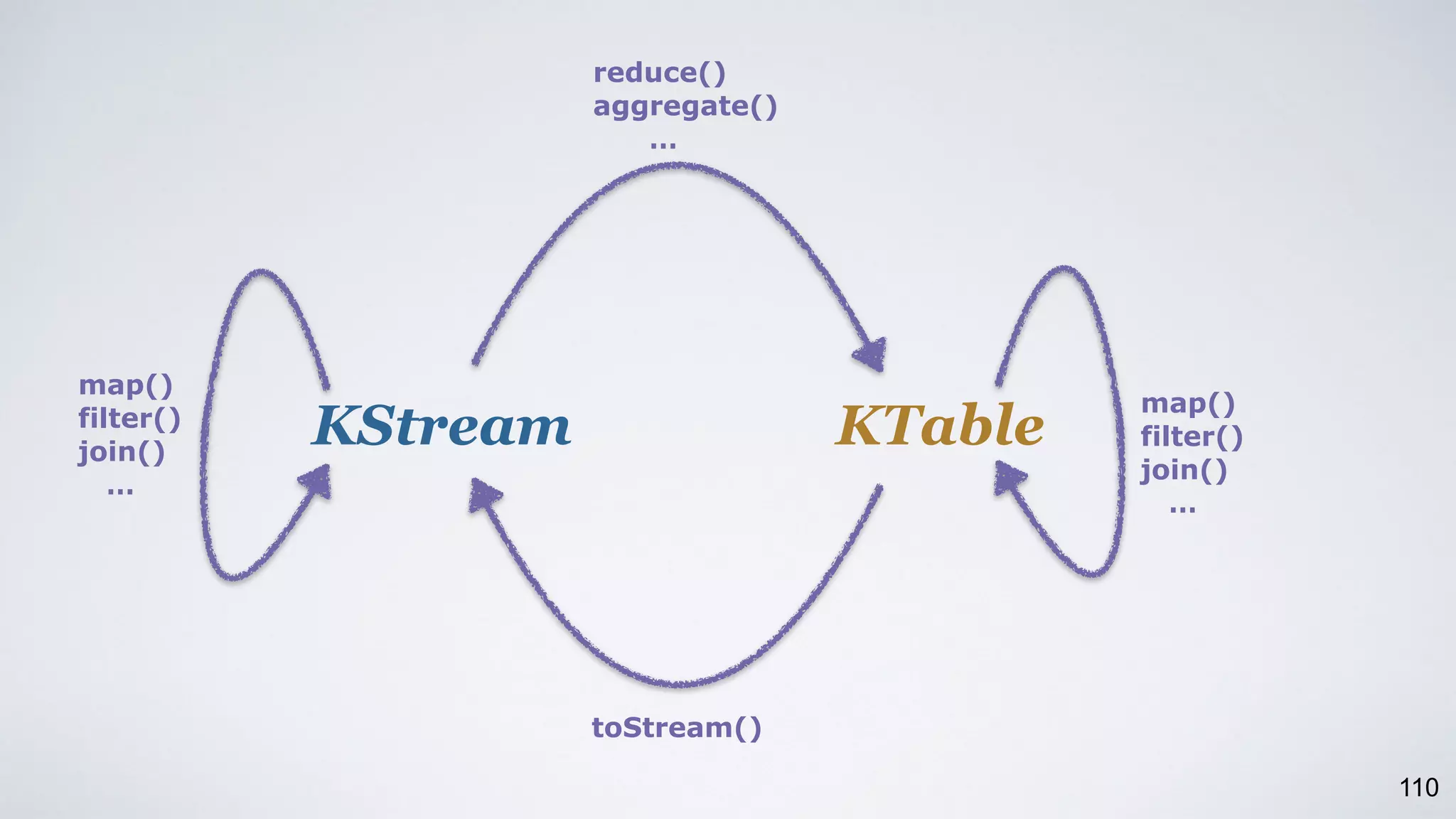 reduce()
aggregate()
...

map()
filter()
join()
...

KStream

KTable

map()
filter()
join()
...

toStream()

110